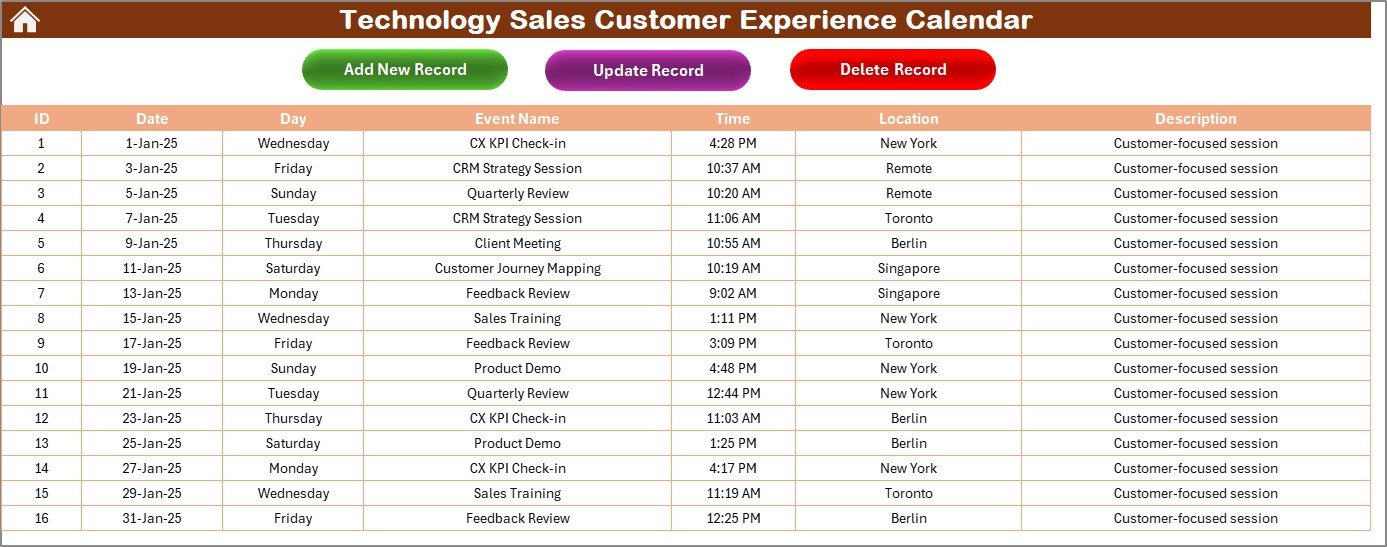 Technology Sales Customer Experience Calendar

Add New Record

Update Record

Delete Record

| ID | Date | Day | Event Name | Time | Location | Description |
|---|---|---|---|---|---|---|
| 1 | 1-Jan-25 | Wednesday | CX KPI Check-in | 4:28 PM | New York | Customer-focused session |
| 2 | 3-Jan-25 | Friday | CRM Strategy Session | 10:37 AM | Remote | Customer-focused session |
| 3 | 5-Jan-25 | Sunday | Quarterly Review | 10:20 AM | Remote | Customer-focused session |
| 4 | 7-Jan-25 | Tuesday | CRM Strategy Session | 11:06 AM | Toronto | Customer-focused session |
| 5 | 9-Jan-25 | Thursday | Client Meeting | 10:55 AM | Berlin | Customer-focused session |
| 6 | 11-Jan-25 | Saturday | Customer Journey Mapping | 10:19 AM | Singapore | Customer-focused session |
| 7 | 13-Jan-25 | Monday | Feedback Review | 9:02 AM | Singapore | Customer-focused session |
| 8 | 15-Jan-25 | Wednesday | Sales Training | 1:11 PM | New York | Customer-focused session |
| 9 | 17-Jan-25 | Friday | Feedback Review | 3:09 PM | Toronto | Customer-focused session |
| 10 | 19-Jan-25 | Sunday | Product Demo | 4:48 PM | New York | Customer-focused session |
| 11 | 21-Jan-25 | Tuesday | Quarterly Review | 12:44 PM | New York | Customer-focused session |
| 12 | 23-Jan-25 | Thursday | CX KPI Check-in | 11:03 AM | Berlin | Customer-focused session |
| 13 | 25-Jan-25 | Saturday | Product Demo | 1:25 PM | Berlin | Customer-focused session |
| 14 | 27-Jan-25 | Monday | CX KPI Check-in | 4:17 PM | New York | Customer-focused session |
| 15 | 29-Jan-25 | Wednesday | Sales Training | 11:19 AM | Toronto | Customer-focused session |
| 16 | 31-Jan-25 | Friday | Feedback Review | 12:25 PM | Berlin | Customer-focused session |